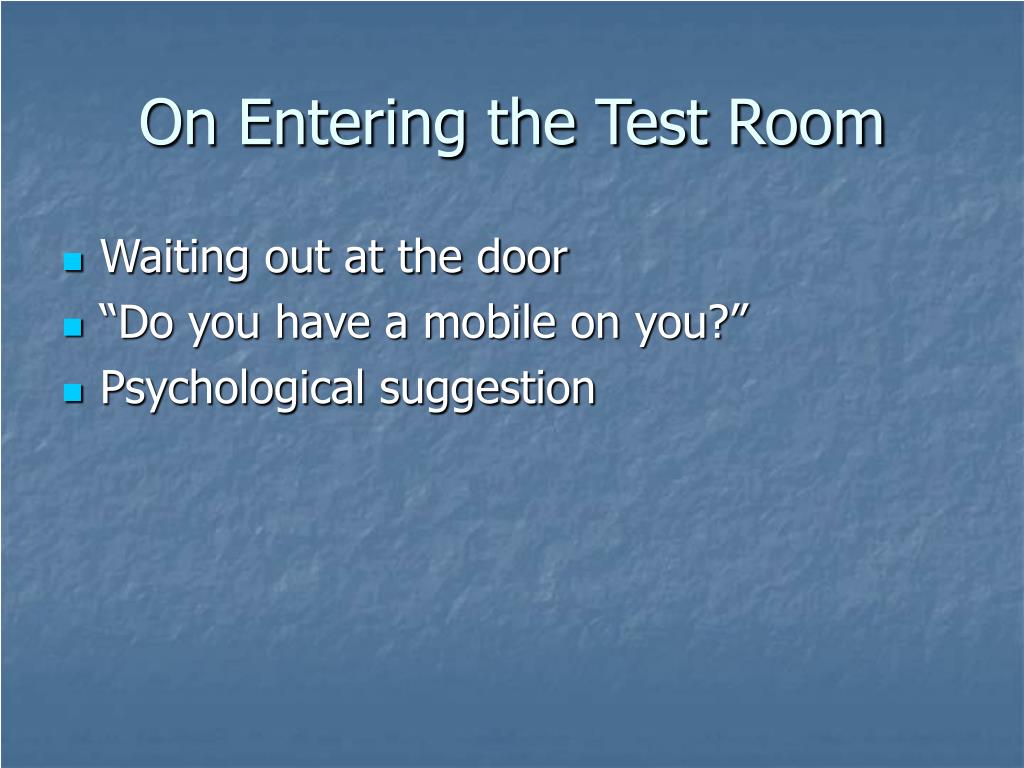 On Entering the Test Room

- Waiting out at the door
- “Do you have a mobile on you?”
- Psychological suggestion